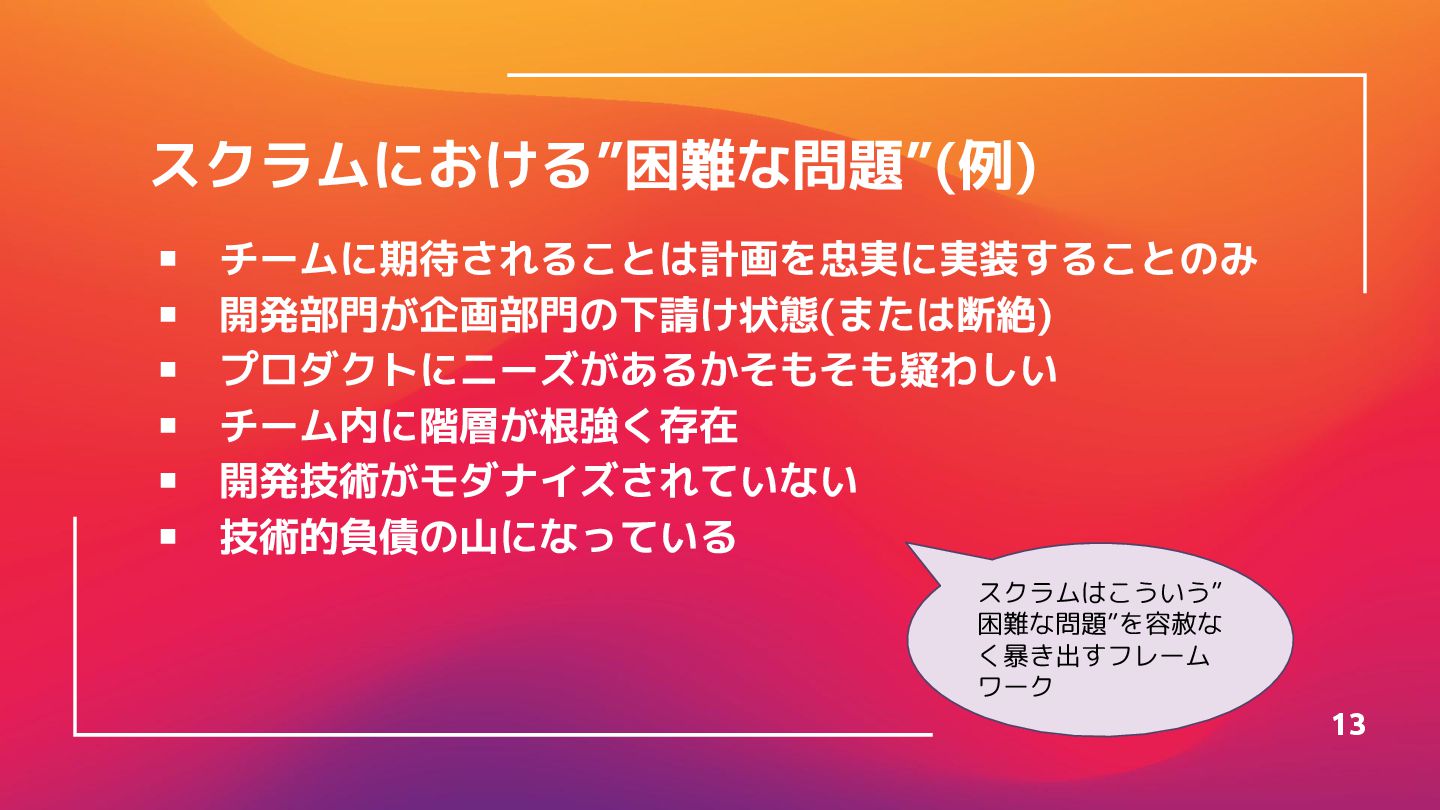 スクラムにおける”困難な問題”(例)

▪ チームに期待されることは計画を忠実に実装することのみ
▪ 開発部門が企画部門の下請け状態(または断絶)
▪ プロダクトにニーズがあるかそもそも疑わしい
▪ チーム内に階層が根強く存在
▪ 開発技術がモダナイズされていない
▪ 技術的負債の山になっている

スクラムはこういう”困難な問題”を容赦なく暴き出すフレームワーク

13